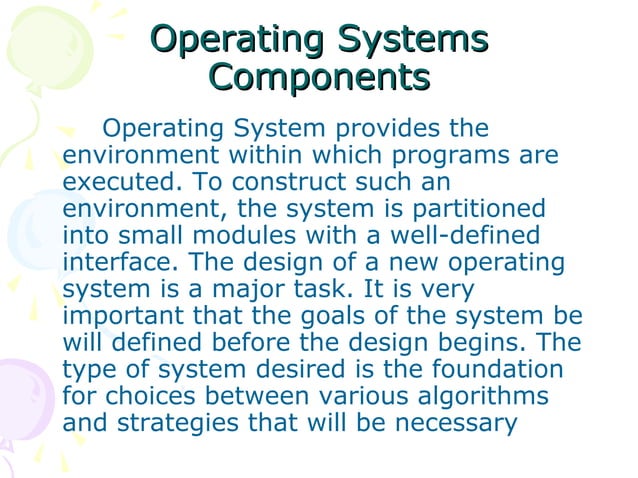 Operating Systems Components

Operating System provides the environment within which programs are executed. To construct such an environment, the system is partitioned into small modules with a well-defined interface. The design of a new operating system is a major task. It is very important that the goals of the system be will defined before the design begins. The type of system desired is the foundation for choices between various algorithms and strategies that will be necessary